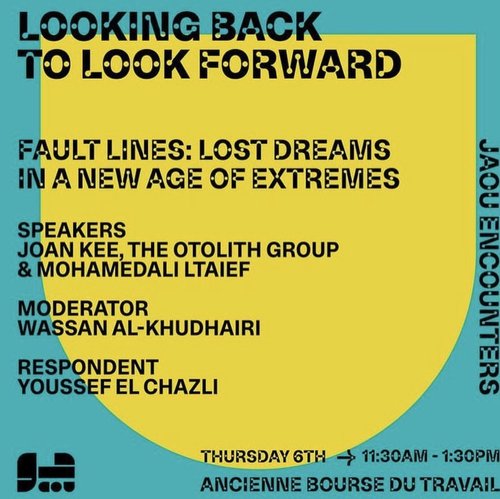 LOOKING BACK TO LOOK FORWARD

FAULT LINES: LOST DREAMS IN A NEW AGE OF EXTREMES

SPEAKERS
JOAN KEE, THE OTOLITH GROUP & MOHAMEDALI LTAIEF

MODERATOR
WASSAN AL-KHUDHAIRI

RESPONDENT
YOUSSEF EL CHAZLI

JAOU ENCOUNTERS

THURSDAY 6TH → 11:30AM - 1:30PM
ANCIENNE BOURSE DU TRAVAIL